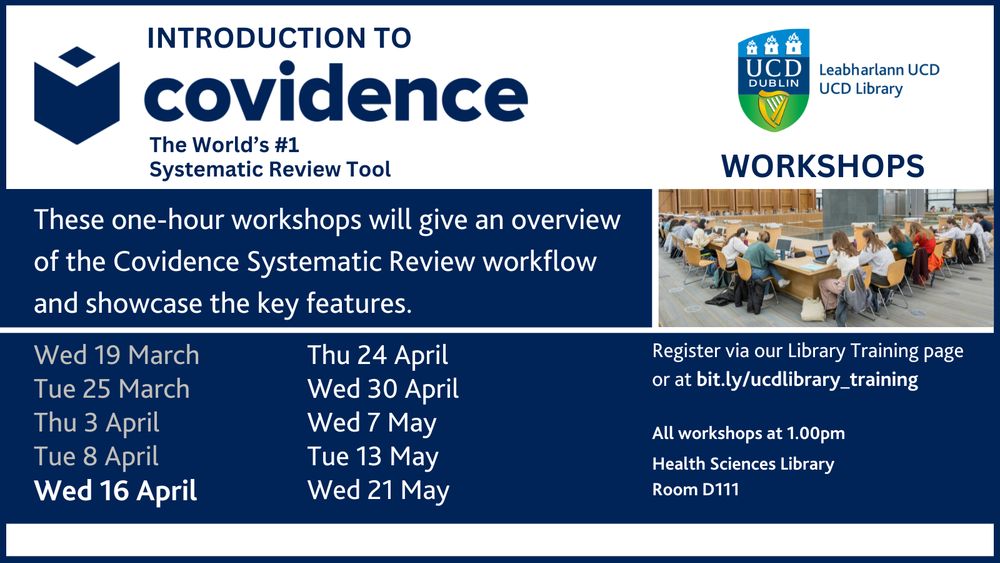 INTRODUCTION TO
covidence
The World's #1
Systematic Review Tool

UCD DUBLIN
Leabharlann UCD
UCD Library

WORKSHOPS

These one-hour workshops will give an overview of the Covidence Systematic Review workflow and showcase the key features.

Wed 19 March
Tue 25 March
Thu 3 April
Tue 8 April
Wed 16 April

Thu 24 April
Wed 30 April
Wed 7 May
Tue 13 May
Wed 21 May

Register via our Library Training page or at bit.ly/ucdlibrary_training

All workshops at 1.00pm
Health Sciences Library
Room D111